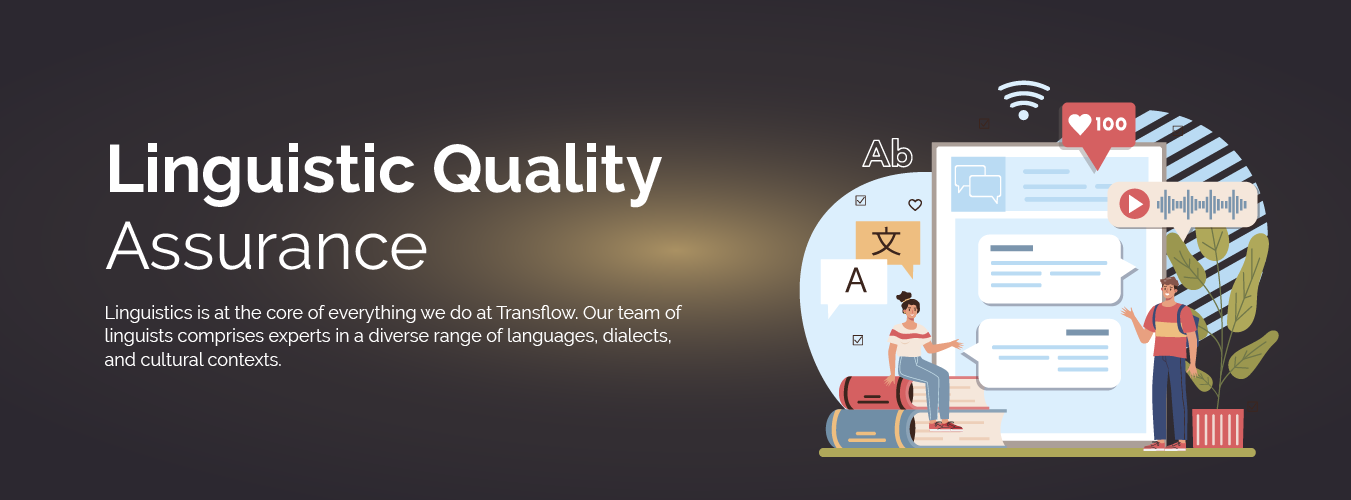 Linguistic Quality Assurance

Linguistics is at the core of everything we do at Transflow. Our team of linguists comprises experts in a diverse range of languages, dialects, and cultural contexts.

Ab

100

文

A